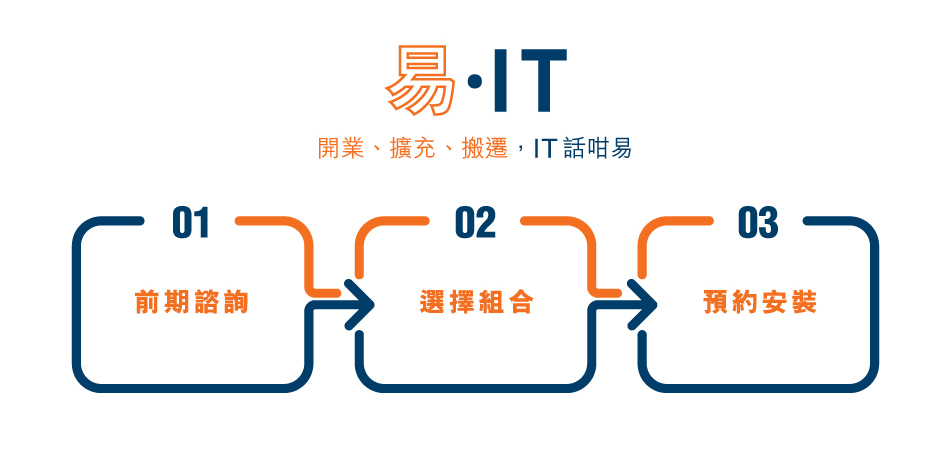 易·IT

開業、擴充、搬遷，IT 話咁易

01

前期諮詢

02

選擇組合

03

預約安裝